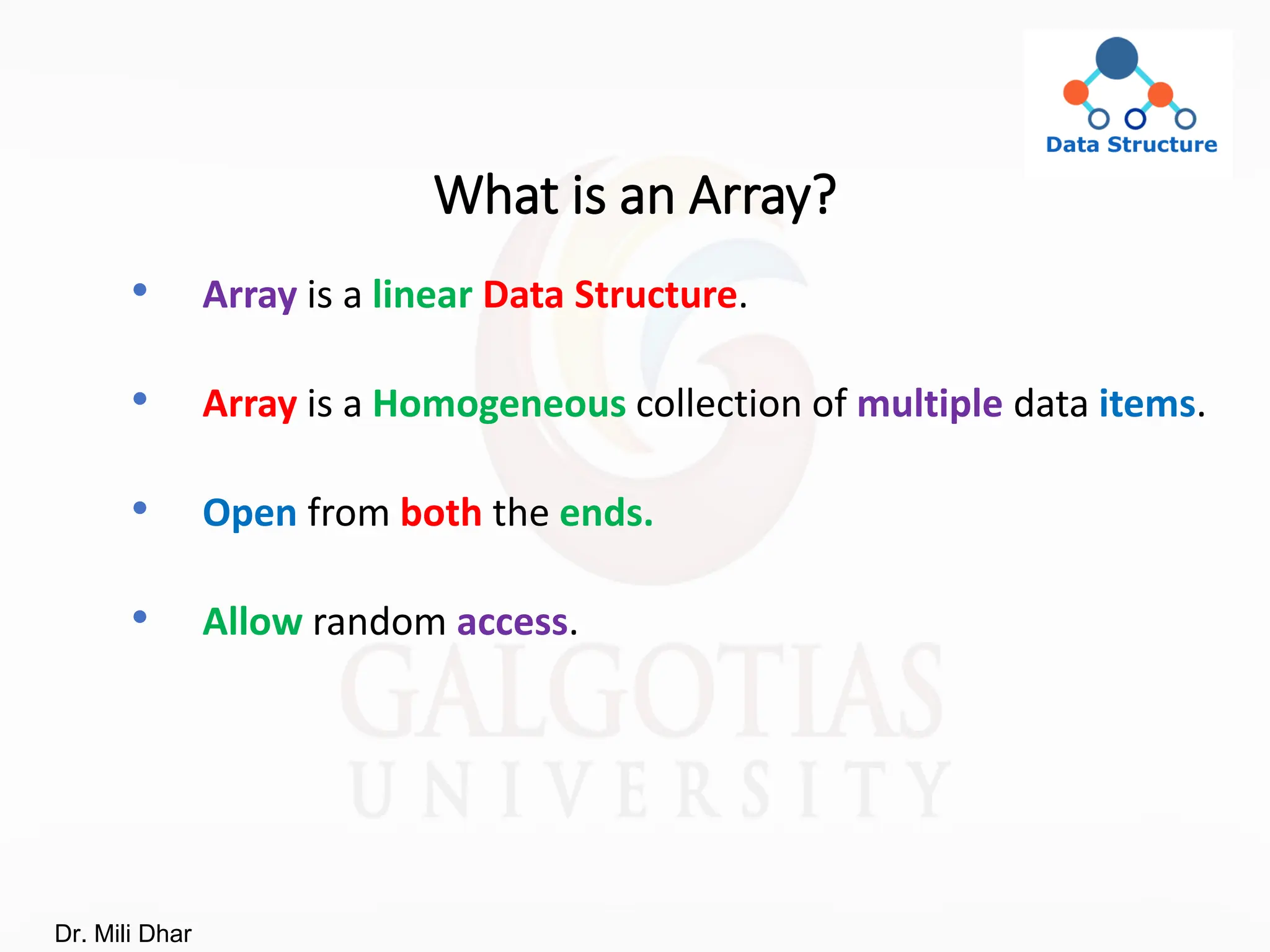 Data Structure

What is an Array?

• Array is a linear Data Structure.

• Array is a Homogeneous collection of multiple data items.

• Open from both the ends.

• Allow random access.

GALGOTIAS
UNIVERSITY

Dr. Mili Dhar